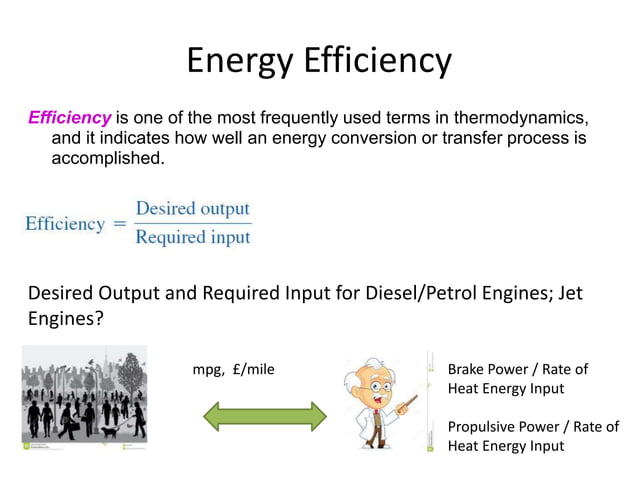 Energy Efficiency

Efficiency is one of the most frequently used terms in thermodynamics, and it indicates how well an energy conversion or transfer process is accomplished.

$\text{Efficiency} = \frac{\text{Desired output}}{\text{Required input}}$

Desired Output and Required Input for Diesel/Petrol Engines; Jet Engines?

mpg, £/mile

Brake Power / Rate of Heat Energy Input

Propulsive Power / Rate of Heat Energy Input